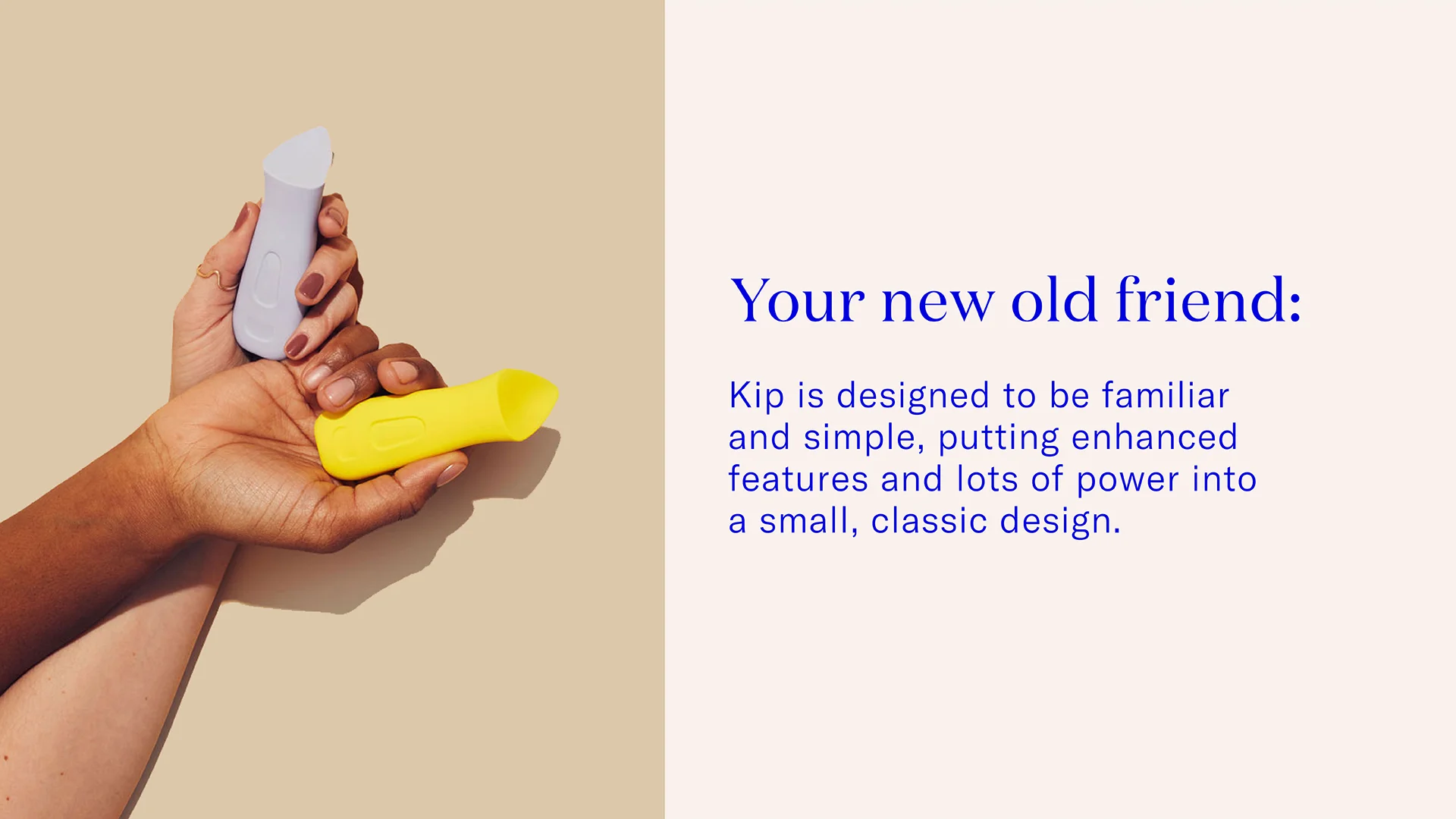 Your new old friend:

Kip is designed to be familiar and simple, putting enhanced features and lots of power into a small, classic design.